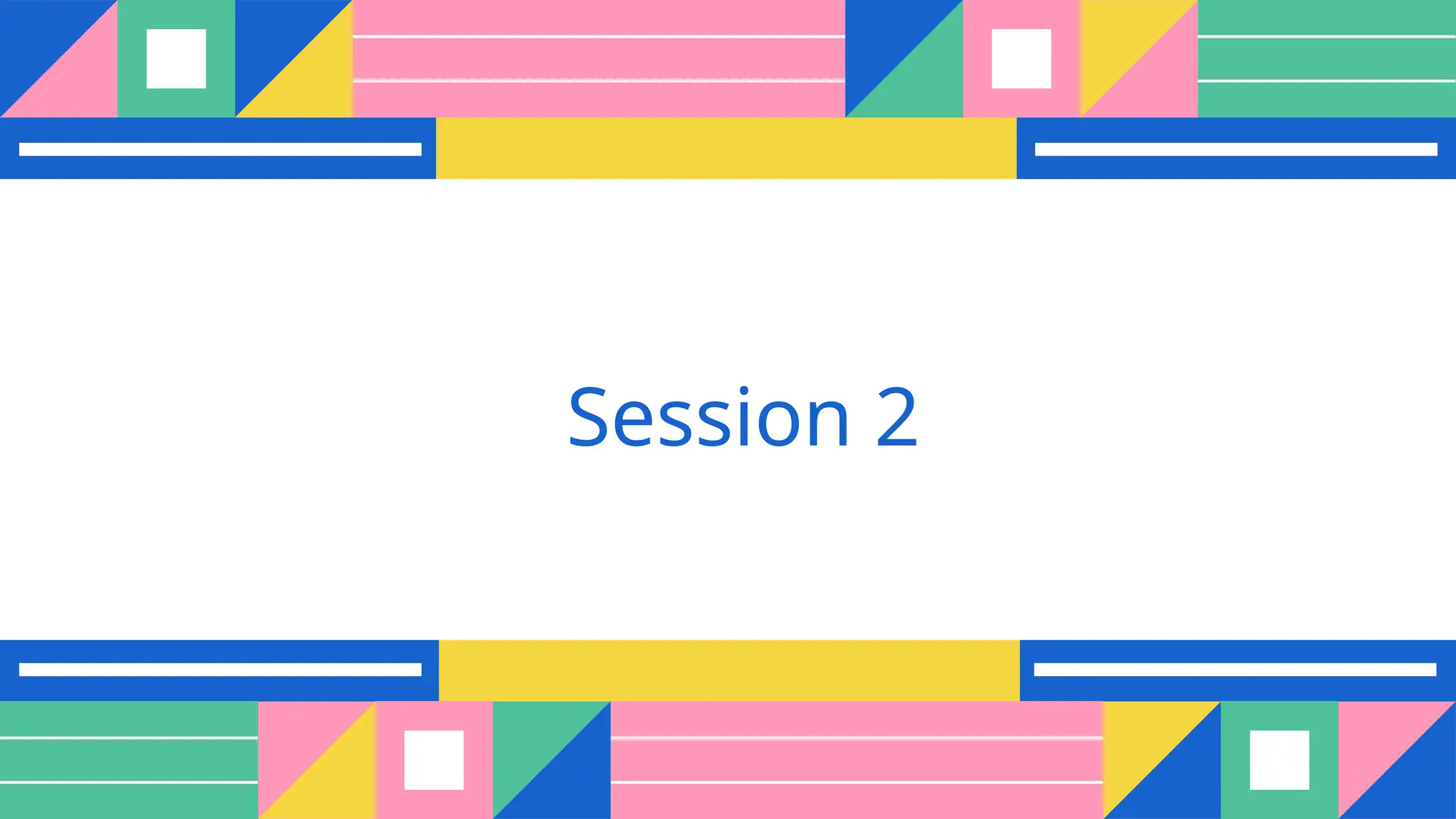 Session 2